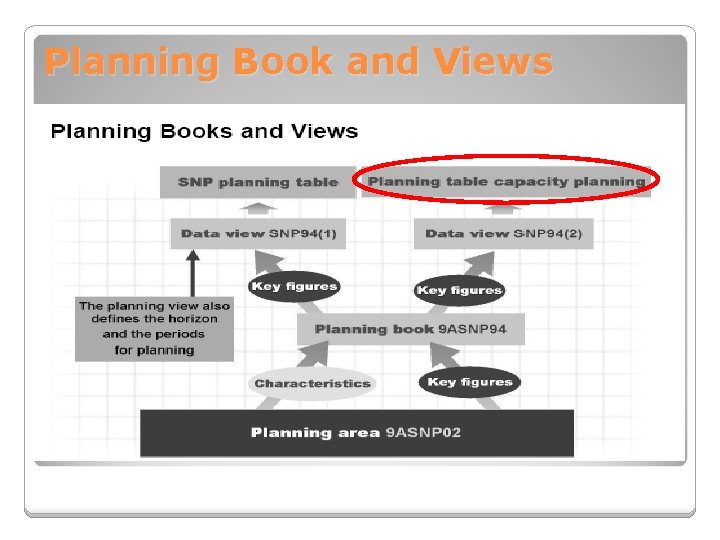 Planning Book and Views

Planning Books and Views

SNP planning table

Planning table capacity planning

Data view SNP94(1)

Data view SNP94(2)

Key figures

Key figures

The planning view also defines the horizon and the periods for planning

Planning book 9ASNP94

Characteristics

Key figures

Planning area 9ASNP02